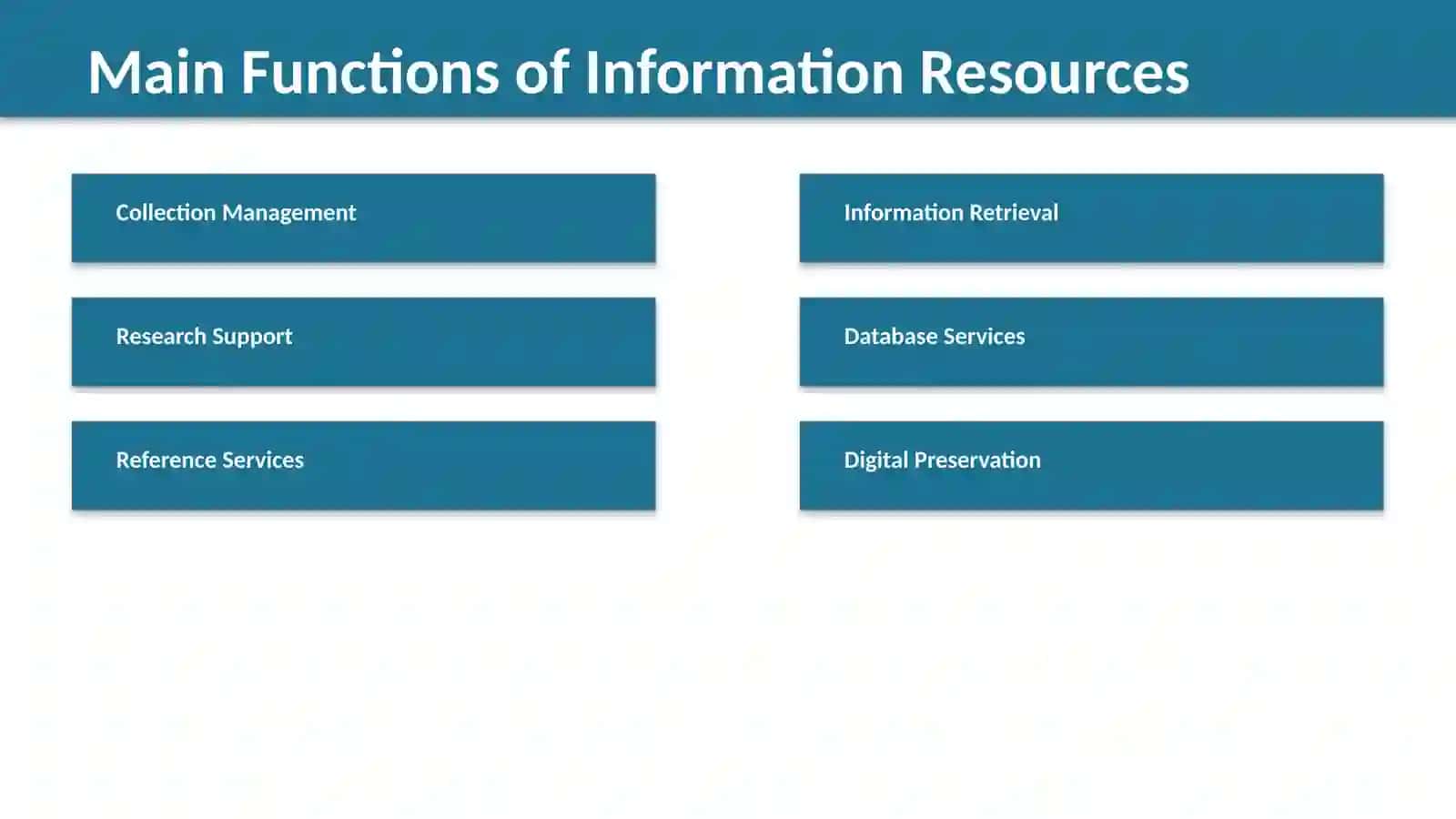 Main Functions of Information Resources

Collection Management

Research Support

Reference Services

Information Retrieval

Database Services

Digital Preservation